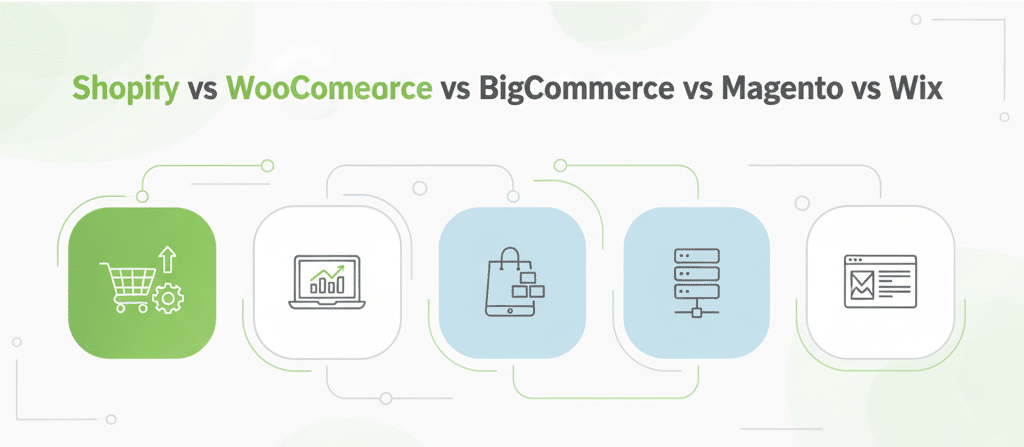 Shopify vs WooComeorce vs BigCommerce vs Magento vs Wix